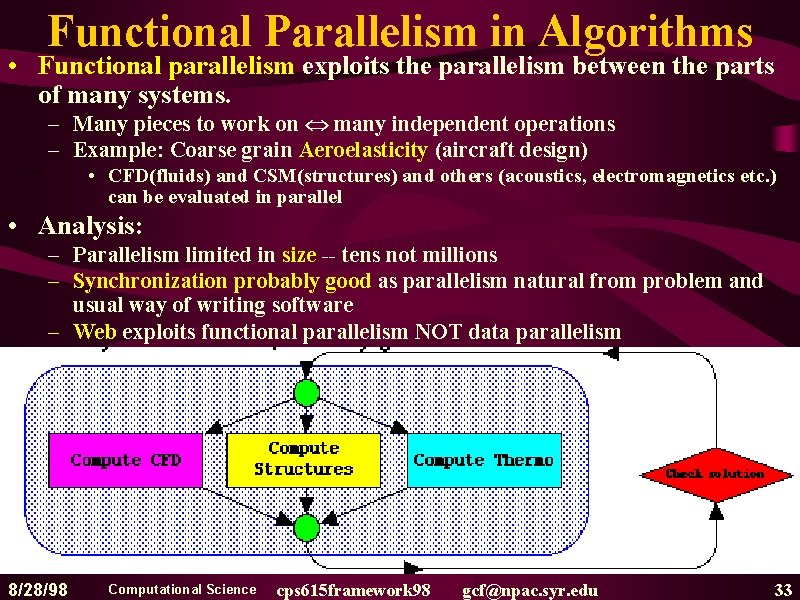 Functional Parallelism in Algorithms

• Functional parallelism exploits the parallelism between the parts of many systems.
 – Many pieces to work on $\Leftrightarrow$ many independent operations
 – Example: Coarse grain Aeroelasticity (aircraft design)
  • CFD(fluids) and CSM(structures) and others (acoustics, electromagnetics etc.) can be evaluated in parallel
• Analysis:
 – Parallelism limited in size -- tens not millions
 – Synchronization probably good as parallelism natural from problem and usual way of writing software
 – Web exploits functional parallelism NOT data parallelism

Compute CFD
Compute Structures
Compute Thermo
Check solution

8/28/98 Computational Science cps615framework98 gcf@npac.syr.edu 33